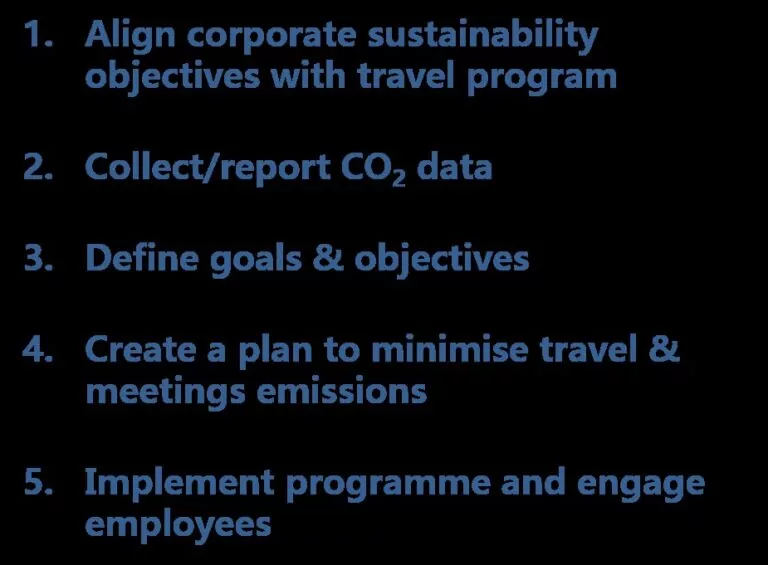 1. Align corporate sustainability objectives with travel program

2. Collect/report $CO_2$ data

3. Define goals & objectives

4. Create a plan to minimise travel & meetings emissions

5. Implement programme and engage employees